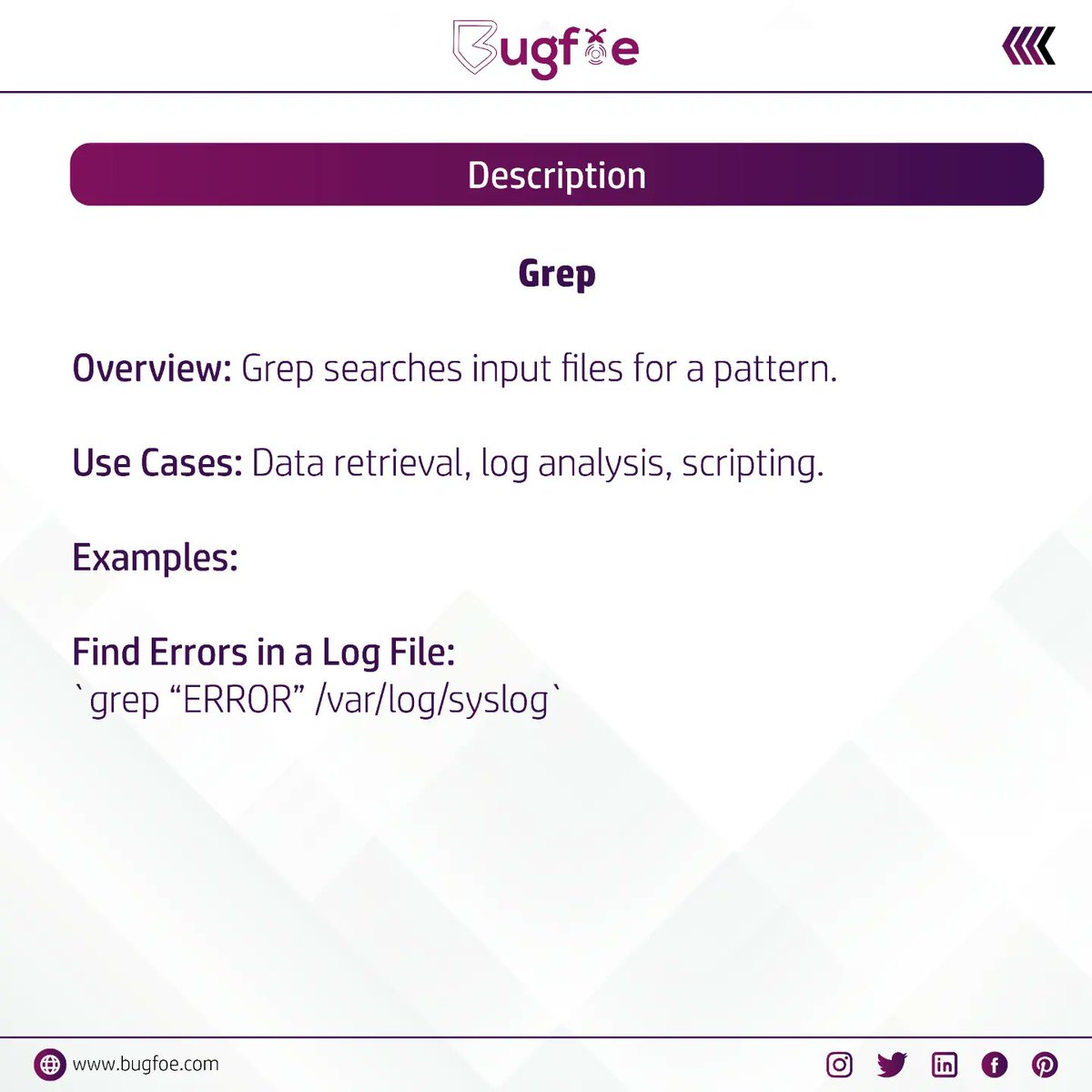 Bugfoe

Description

Grep

Overview: Grep searches input files for a pattern.

Use Cases: Data retrieval, log analysis, scripting.

Examples:

Find Errors in a Log File:
`grep “ERROR” /var/log/syslog`

www.bugfoe.com